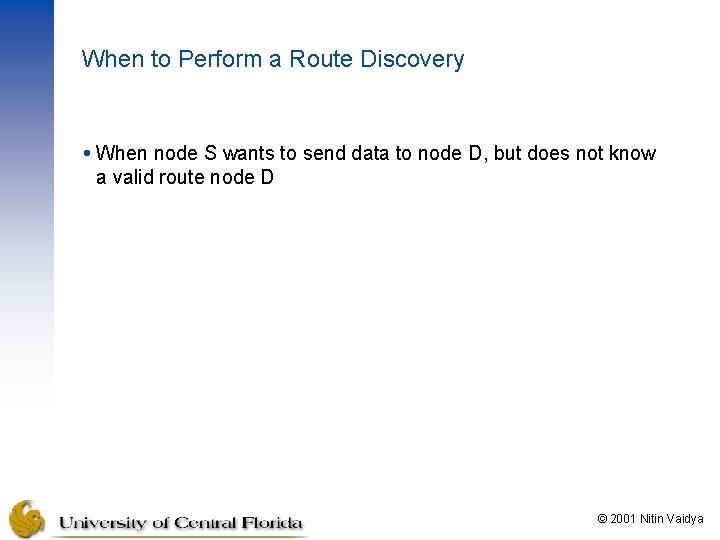 When to Perform a Route Discovery

• When node S wants to send data to node D, but does not know a valid route node D

University of Central Florida

© 2001 Nitin Vaidya